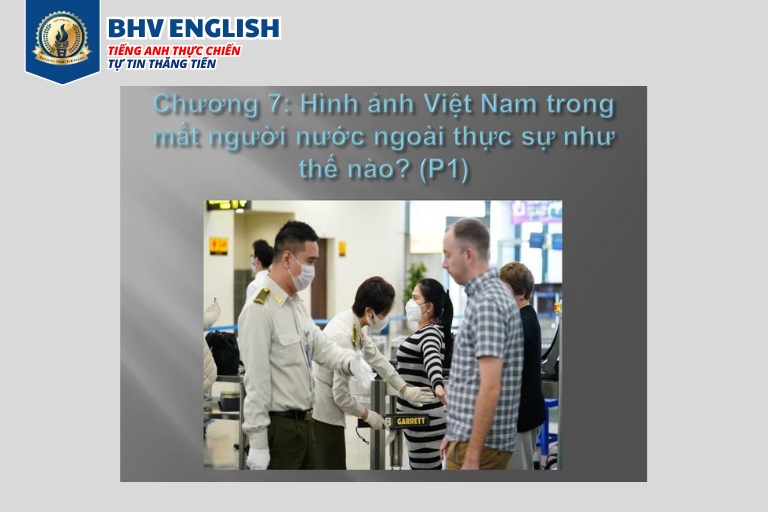 BHV ENGLISH
TIẾNG ANH THỰC CHIẾN
TỰ TIN THĂNG TIẾN

Chương 7: Hình ảnh Việt Nam trong mắt người nước ngoài thực sự như thế nào? (P1)

GARRETT